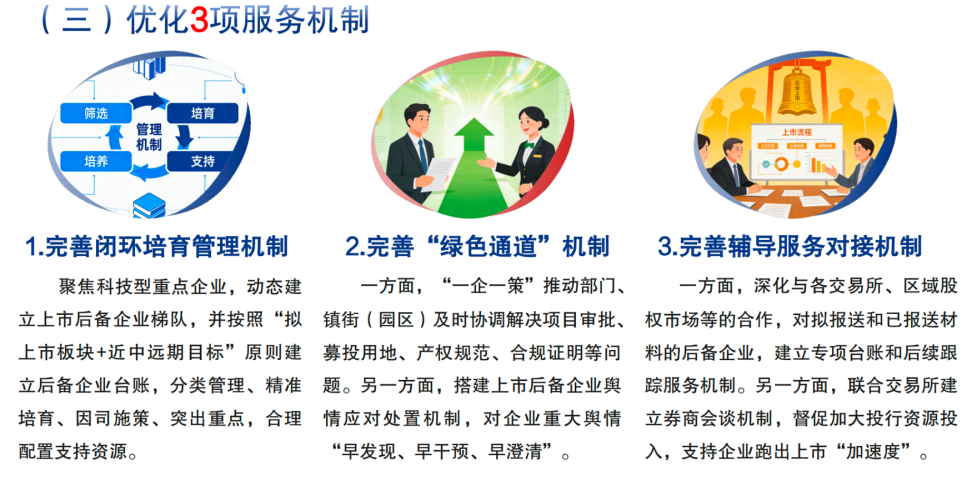 （三）优化3项服务机制

筛选
培育
管理机制
培养
支持

1.完善闭环培育管理机制

聚焦科技型重点企业，动态建立上市后备企业梯队，并按照“拟上市板块+近中远期目标”原则建立后备企业台账，分类管理、精准培育、因司施策、突出重点，合理配置支持资源。

2.完善“绿色通道”机制

一方面，“一企一策”推动部门、镇街（园区）及时协调解决项目审批、募投用地、产权规范、合规证明等问题。另一方面，搭建上市后备企业舆情应对处置机制，对企业重大舆情“早发现、早干预、早澄清”。

上市流程

3.完善辅导服务对接机制

一方面，深化与各交易所、区域股权市场等的合作，对拟报送和已报送材料的后备企业，建立专项台账和后续跟踪服务机制。另一方面，联合交易所建立券商会谈机制，督促加大投行资源投入，支持企业跑出上市“加速度”。